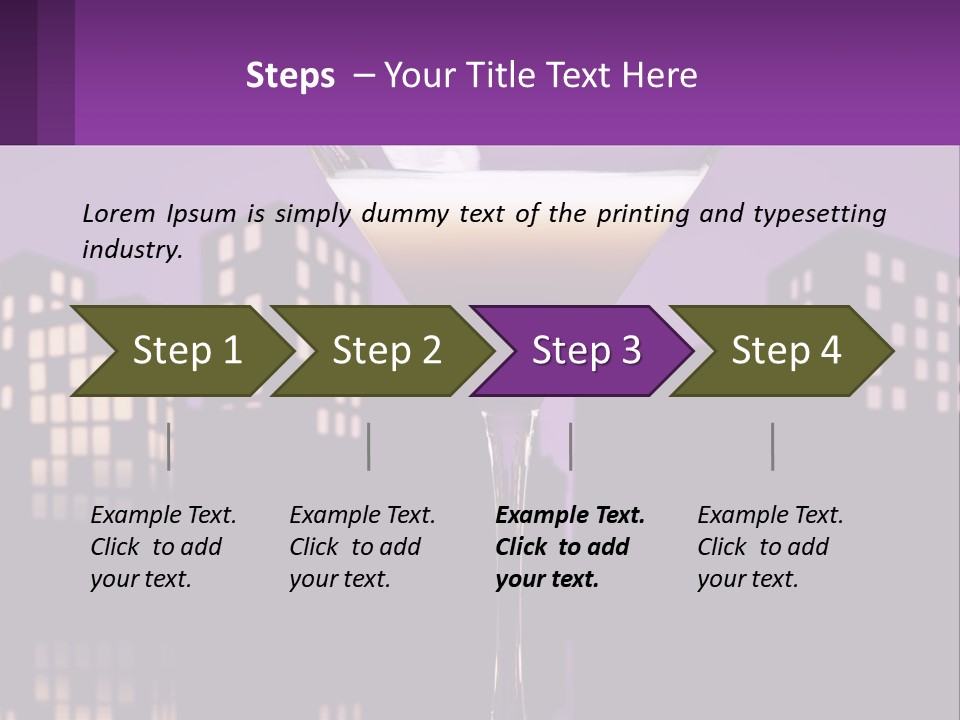 Steps – Your Title Text Here

Lorem Ipsum is simply dummy text of the printing and typesetting industry.

Step 1

Step 2

Step 3

Step 4

Example Text. Click to add your text.

Example Text. Click to add your text.

Example Text. Click to add your text.

Example Text. Click to add your text.